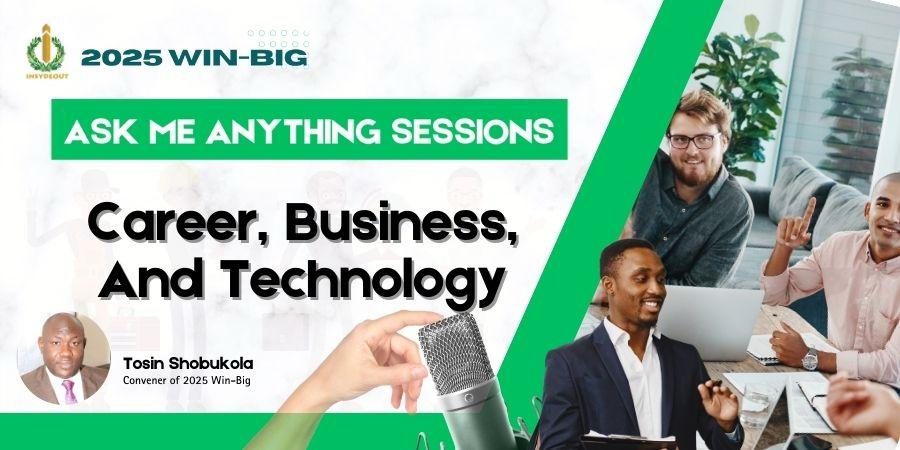 INSYDEOUT

2025 WIN-BIG

ASK ME ANYTHING SESSIONS

Career, Business, And Technology

Tosin Shobukola
Convener of 2025 Win-Big